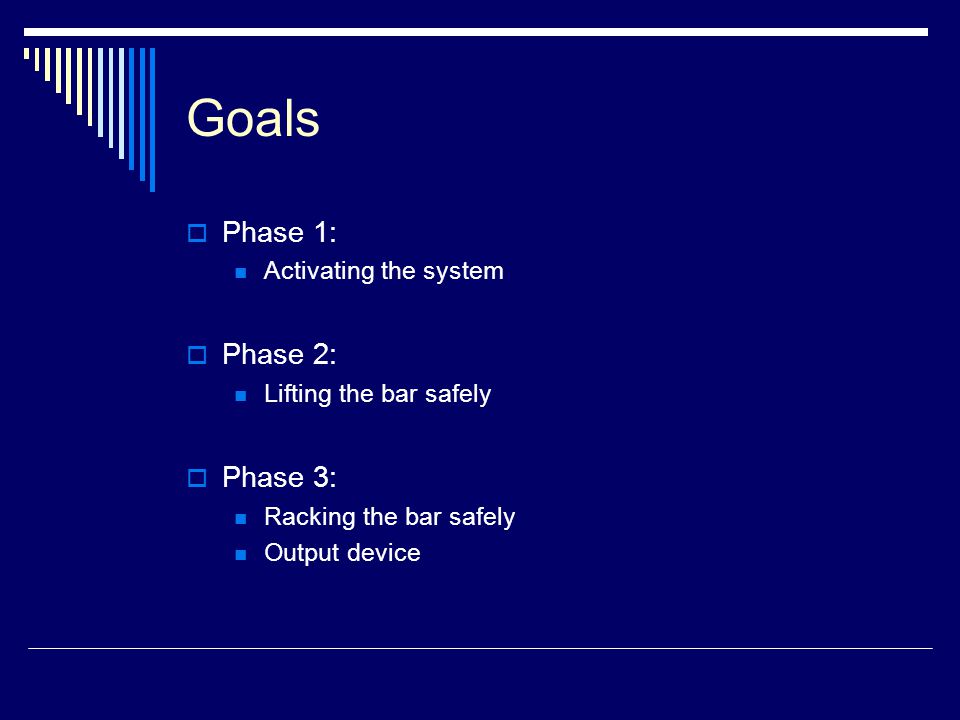 Goals

Phase 1:
Activating the system

Phase 2:
Lifting the bar safely

Phase 3:
Racking the bar safely
Output device